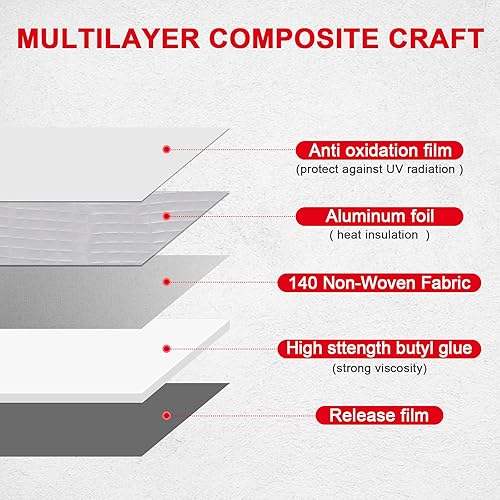 MULTILAYER COMPOSITE CRAFT

Anti oxidation film
(protect against UV radiation )

Aluminum foil
( heat insulation )

140 Non-Woven Fabric

High sttength butyl glue
(strong viscosity)

Release film